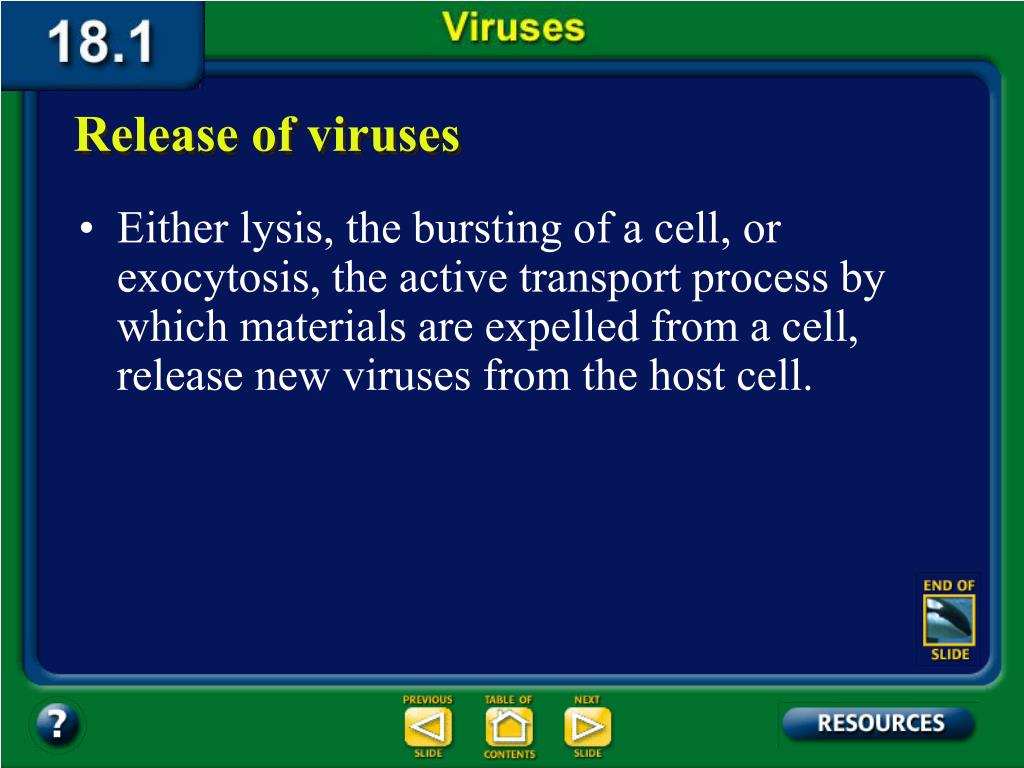 18.1

Viruses

Release of viruses

• Either lysis, the bursting of a cell, or exocytosis, the active transport process by which materials are expelled from a cell, release new viruses from the host cell.

END OF SLIDE

?

PREVIOUS SLIDE

TABLE OF CONTENTS

NEXT SLIDE

RESOURCES